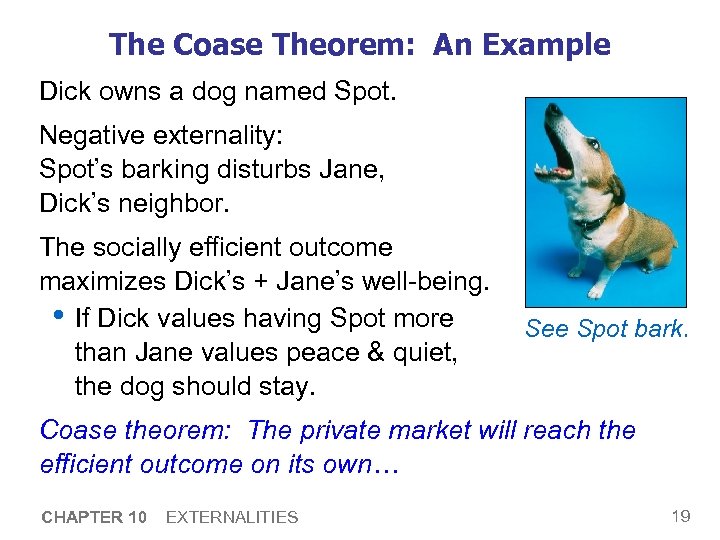 The Coase Theorem: An Example

Dick owns a dog named Spot.

Negative externality:
Spot's barking disturbs Jane, Dick's neighbor.

The socially efficient outcome maximizes Dick's + Jane's well-being.

• If Dick values having Spot more than Jane values peace & quiet, the dog should stay.

See Spot bark.

Coase theorem: The private market will reach the efficient outcome on its own…

CHAPTER 10 EXTERNALITIES

19